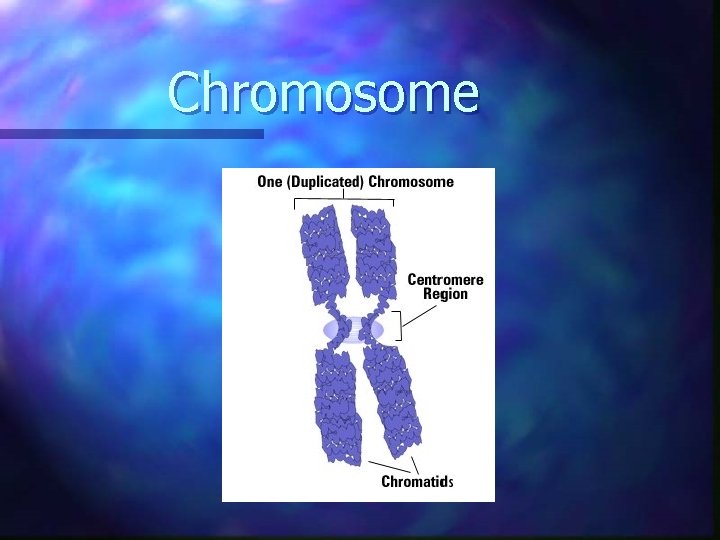 Chromosome

One (Duplicated) Chromosome

Centromere Region

Chromatids